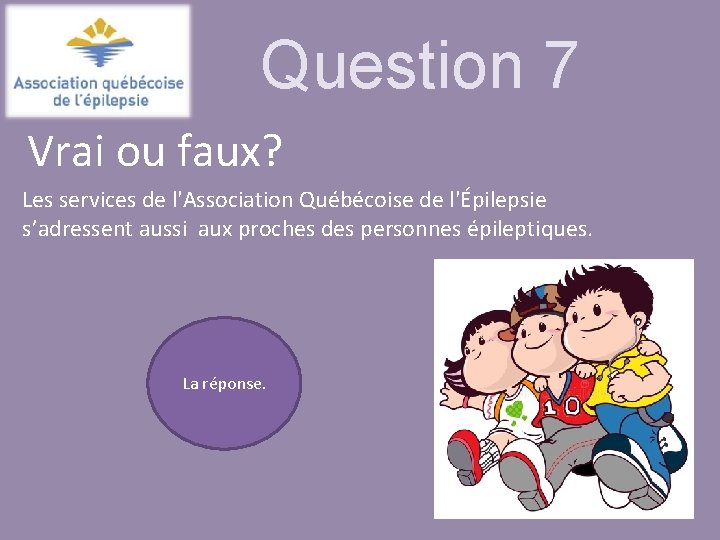 Association québécoise de l'épilepsie

Question 7

Vrai ou faux?

Les services de l'Association Québécoise de l'Épilepsie s'adressent aussi aux proches des personnes épileptiques.

La réponse.

10